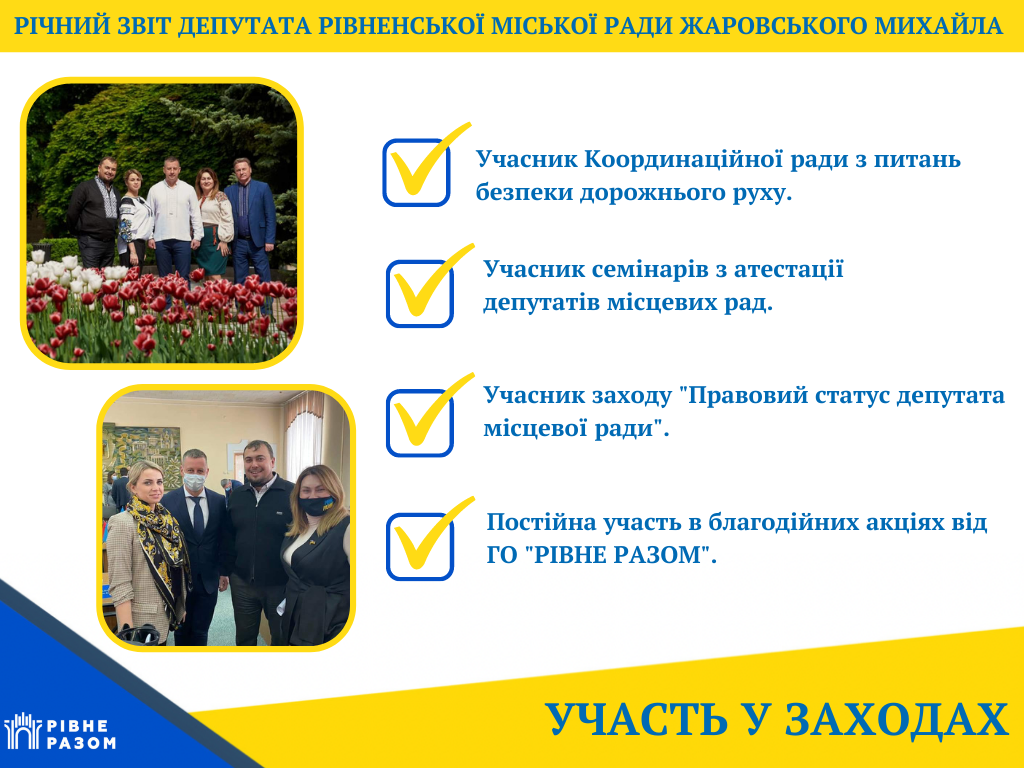 РІЧНИЙ ЗВІТ ДЕПУТАТА РІВНЕНСЬКОЇ МІСЬКОЇ РАДИ ЖАРОВСЬКОГО МИХАЙЛА

Учасник Координаційної ради з питань безпеки дорожнього руху.

Учасник семінарів з атестації депутатів місцевих рад.

Учасник заходу "Правовий статус депутата місцевої ради".

Постійна участь в благодійних акціях від ГО "РІВНЕ РАЗОМ".

РІВНЕ РАЗОМ

УЧАСТЬ У ЗАХОДАХ